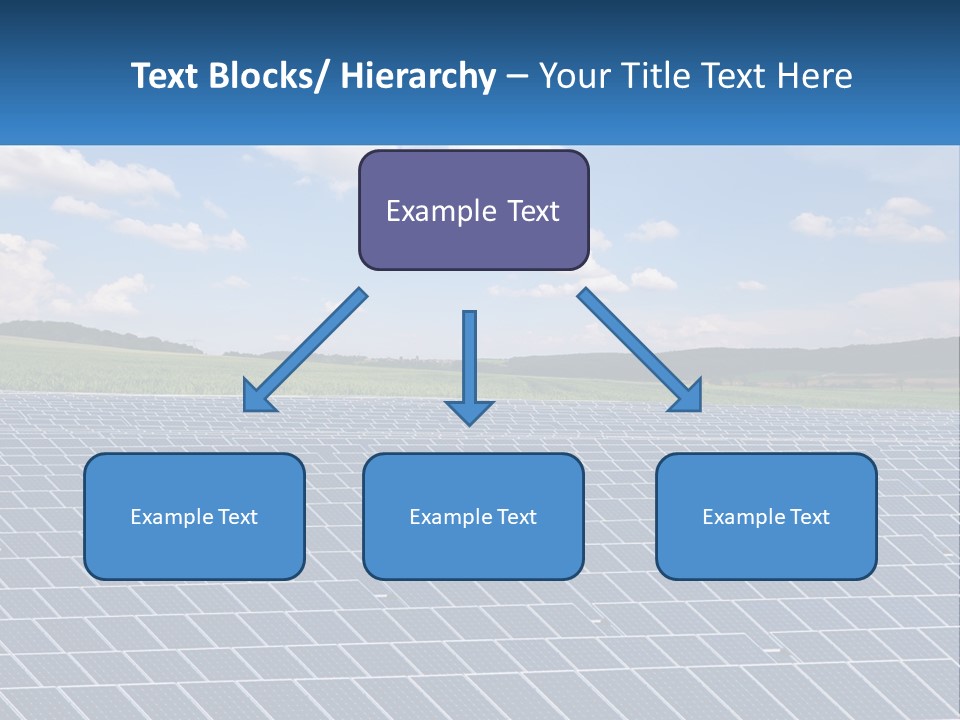 Text Blocks/ Hierarchy – Your Title Text Here

Example Text

Example Text

Example Text

Example Text